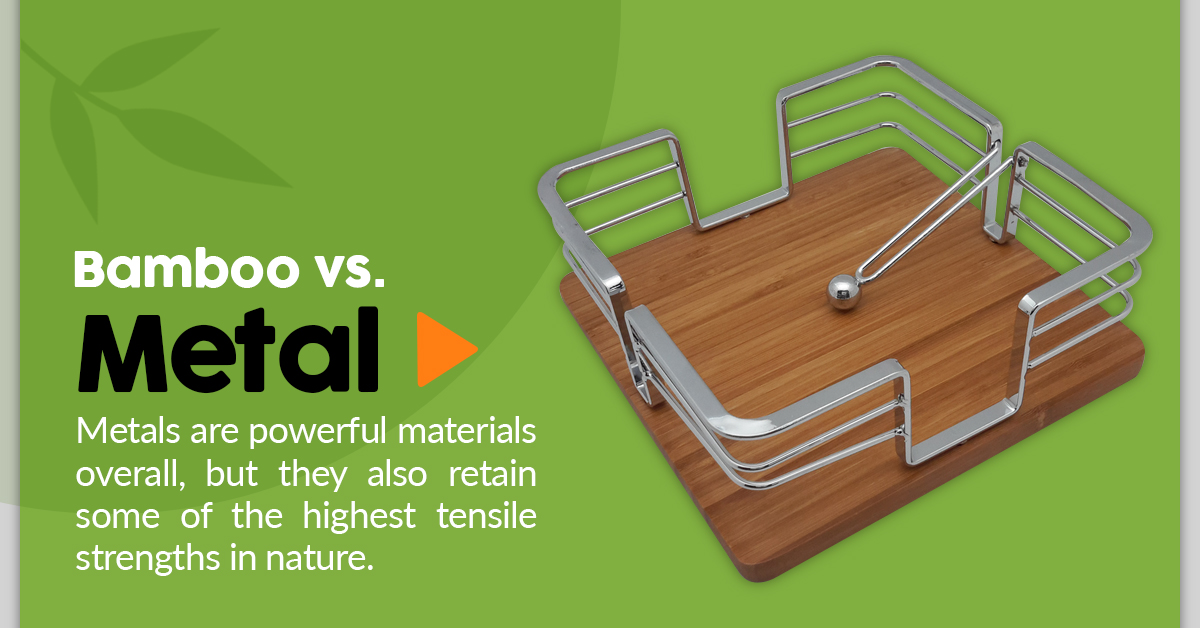 Bamboo vs.
Metal

Metals are powerful materials overall, but they also retain some of the highest tensile strengths in nature.